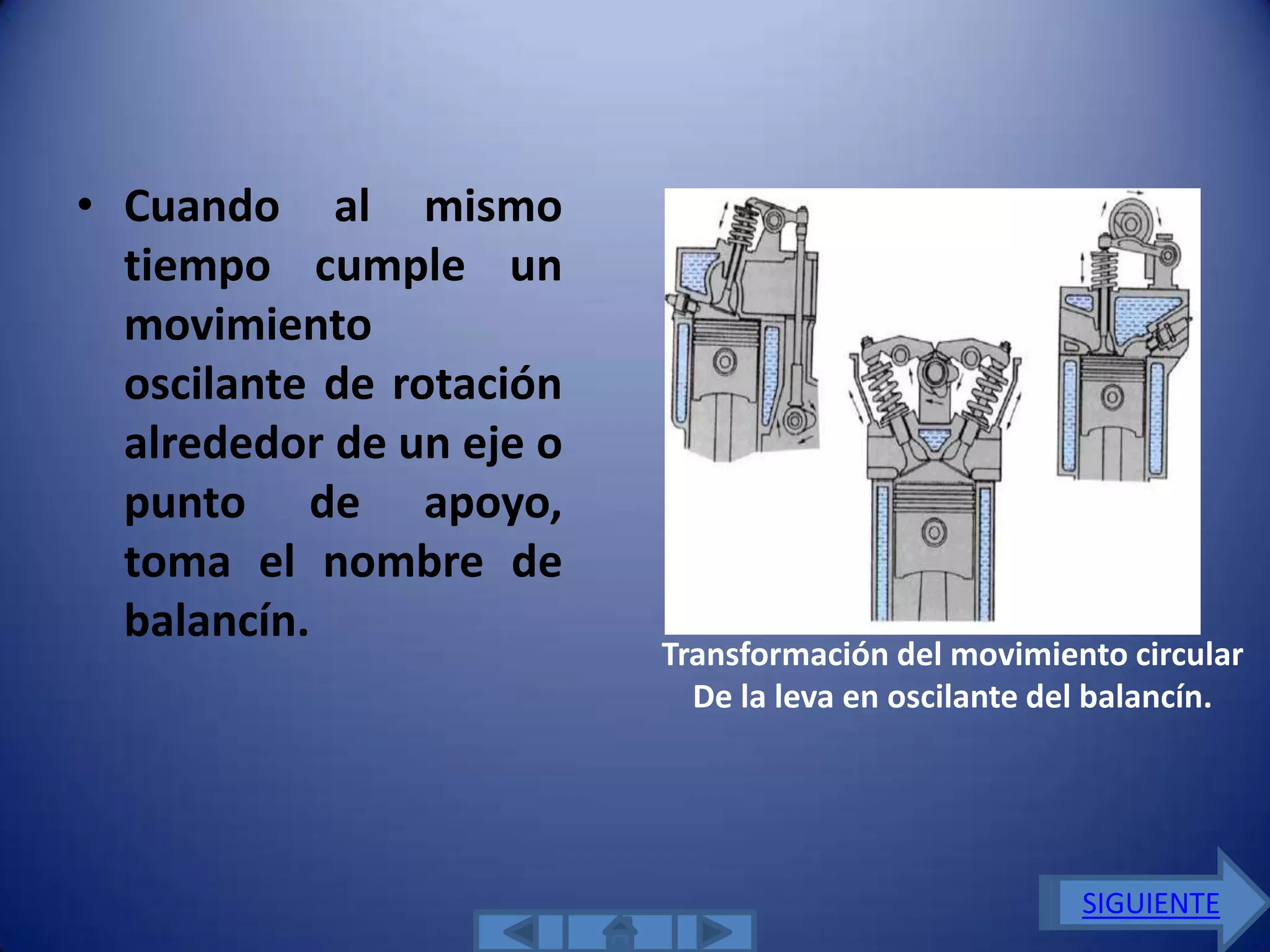 • Cuando al mismo tiempo cumple un movimiento oscilante de rotación alrededor de un eje o punto de apoyo, toma el nombre de balancín.

Transformación del movimiento circular
De la leva en oscilante del balancín.

SIGUIENTE